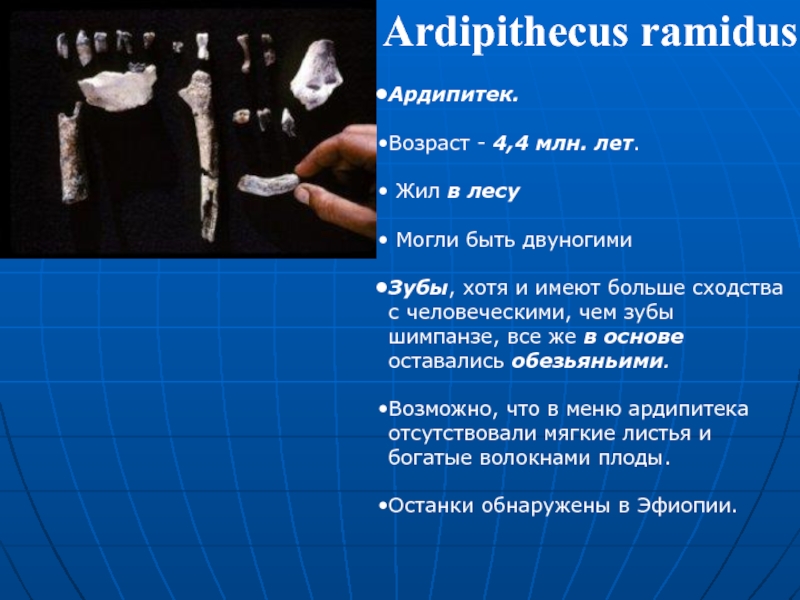 Ardipithecus ramidus

•Ардипитек.

•Возраст - 4,4 млн. лет.

• Жил в лесу

• Могли быть двуногими

•Зубы, хотя и имеют больше сходства с человеческими, чем зубы шимпанзе, все же в основе оставались обезьяньими.

•Возможно, что в меню ардипитека отсутствовали мягкие листья и богатые волокнами плоды.

•Останки обнаружены в Эфиопии.